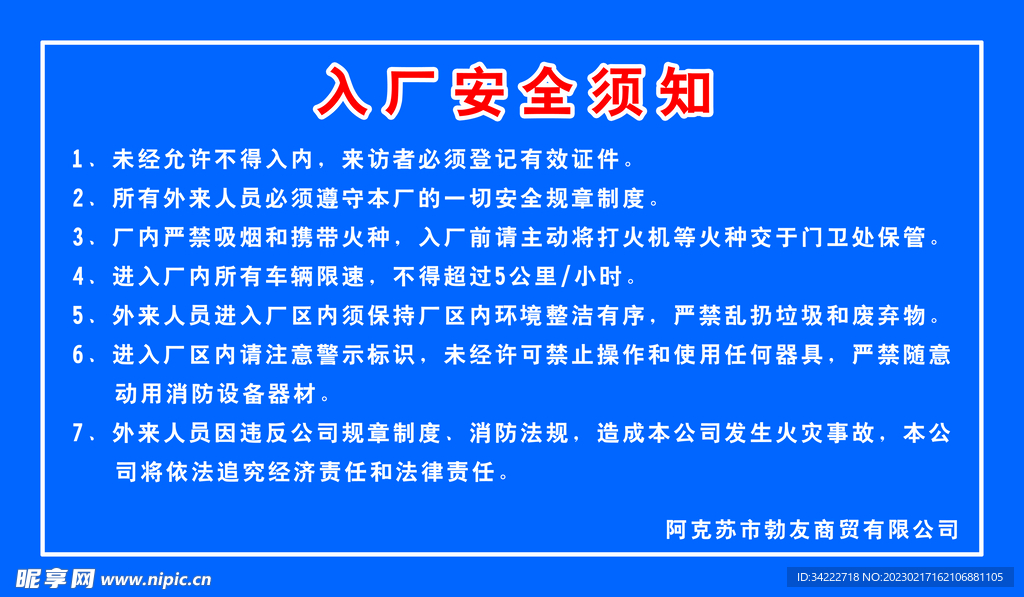 入厂安全须知

1、未经允许不得入内，来访者必须登记有效证件。

2、所有外来人员必须遵守本厂的一切安全规章制度。

3、厂内严禁吸烟和携带火种，入厂前请主动将打火机等火种交于门卫处保管。

4、进入厂内所有车辆限速，不得超过5公里/小时。

5、外来人员进入厂区内须保持厂区内环境整洁有序，严禁乱扔垃圾和废弃物。

6、进入厂区内请注意警示标识，未经许可禁止操作和使用任何器具，严禁随意动用消防设备器材。

7、外来人员因违反公司规章制度、消防法规，造成本公司发生火灾事故，本公司将依法追究经济责任和法律责任。

阿克苏市勃友商贸有限公司

昵享网 www.nipic.cn

ID:34222718 NO:20230217162106881105